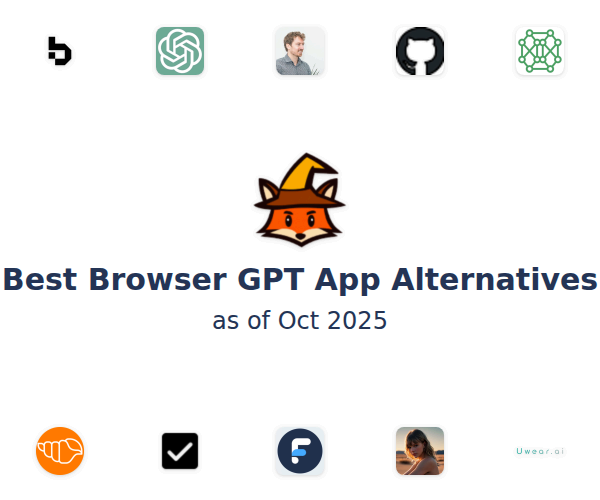 Best Browser GPT App Alternatives

as of Oct 2025

Uwear.ai